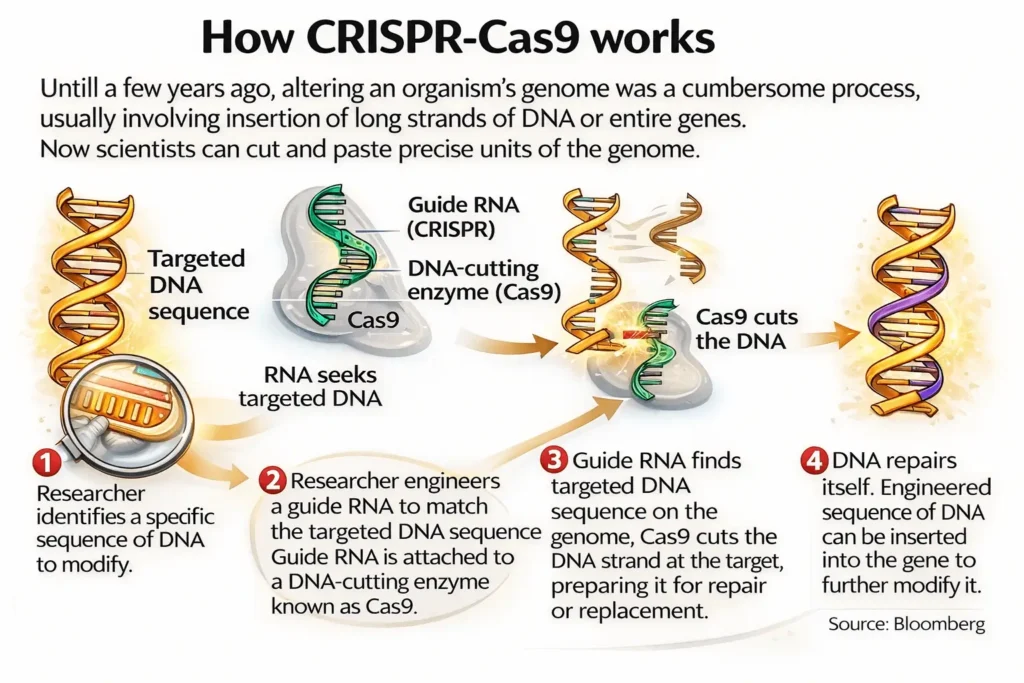 How CRISPR-Cas9 works

Untill a few years ago, altering an organism's genome was a cumbersome process, usually involving insertion of long strands of DNA or entire genes. Now scientists can cut and paste precise units of the genome.

Targeted DNA sequence

Guide RNA (CRISPR)

DNA-cutting enzyme (Cas9)

Cas9

RNA seeks targeted DNA

Cas9 cuts the DNA

1 Researcher identifies a specific sequence of DNA to modify.

2 Researcher engineers a guide RNA to match the targeted DNA sequence Guide RNA is attached to a DNA-cutting enzyme known as Cas9.

3 Guide RNA finds targeted DNA sequence on the genome, Cas9 cuts the DNA strand at the target, preparing it for repair or replacement.

4 DNA repairs itself. Engineered sequence of DNA can be inserted into the gene to further modify it.

Source: Bloomberg